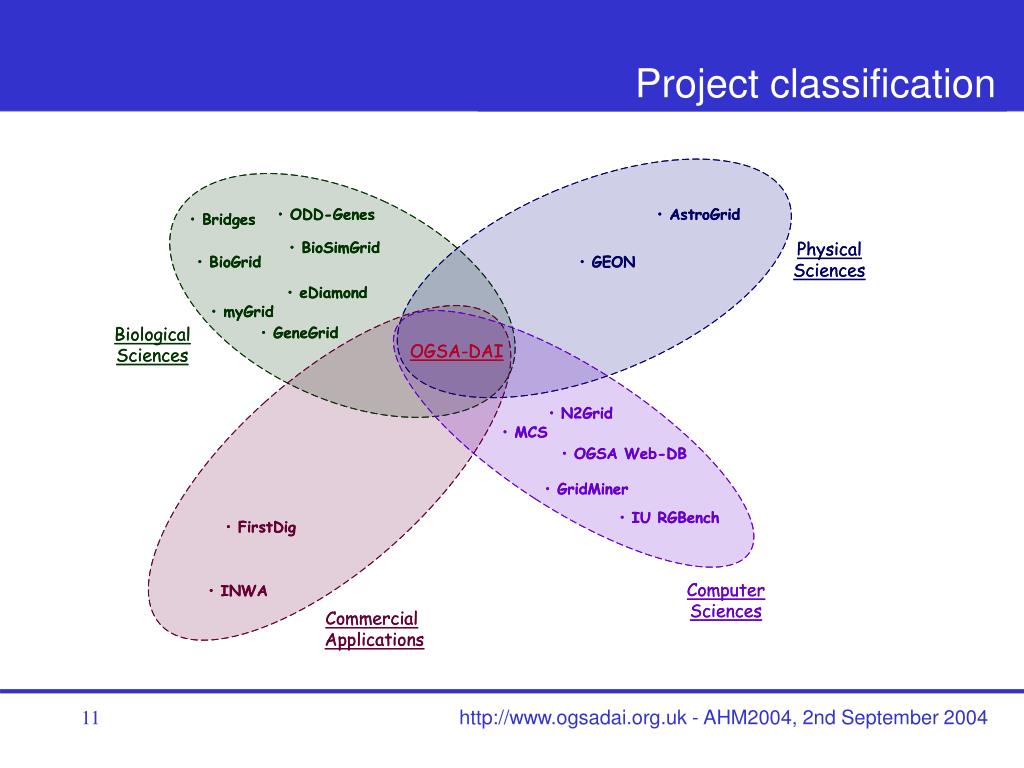 Project classification

• Bridges
• ODD-Genes
• BioSimGrid
• BioGrid
• eDiamond
• myGrid
• GeneGrid

Biological Sciences

• AstroGrid
• GEON

Physical Sciences

OGSA-DAI

• N2Grid
• MCS
• OGSA Web-DB
• GridMiner
• IU RGBench

Computer Sciences

• FirstDig
• INWA

Commercial Applications

11

http://www.ogsadai.org.uk - AHM2004, 2nd September 2004